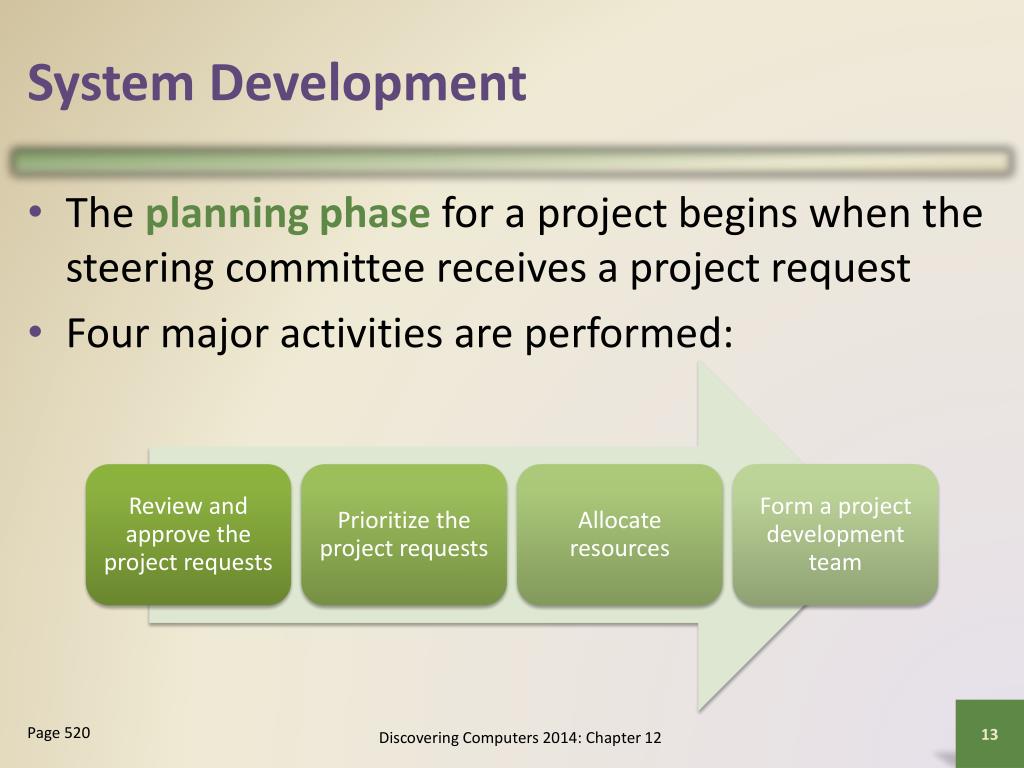 System Development

• The planning phase for a project begins when the steering committee receives a project request
• Four major activities are performed:

Review and approve the project requests

Prioritize the project requests

Allocate resources

Form a project development team

Page 520

Discovering Computers 2014: Chapter 12

13